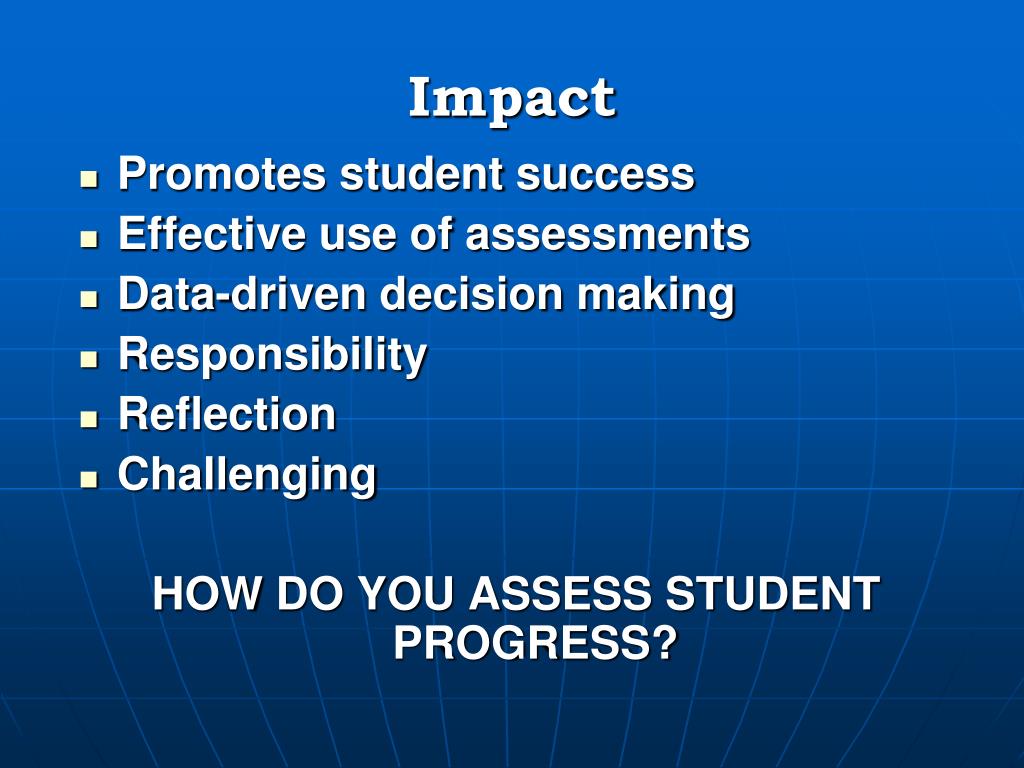 Impact

- Promotes student success
- Effective use of assessments
- Data-driven decision making
- Responsibility
- Reflection
- Challenging

HOW DO YOU ASSESS STUDENT PROGRESS?